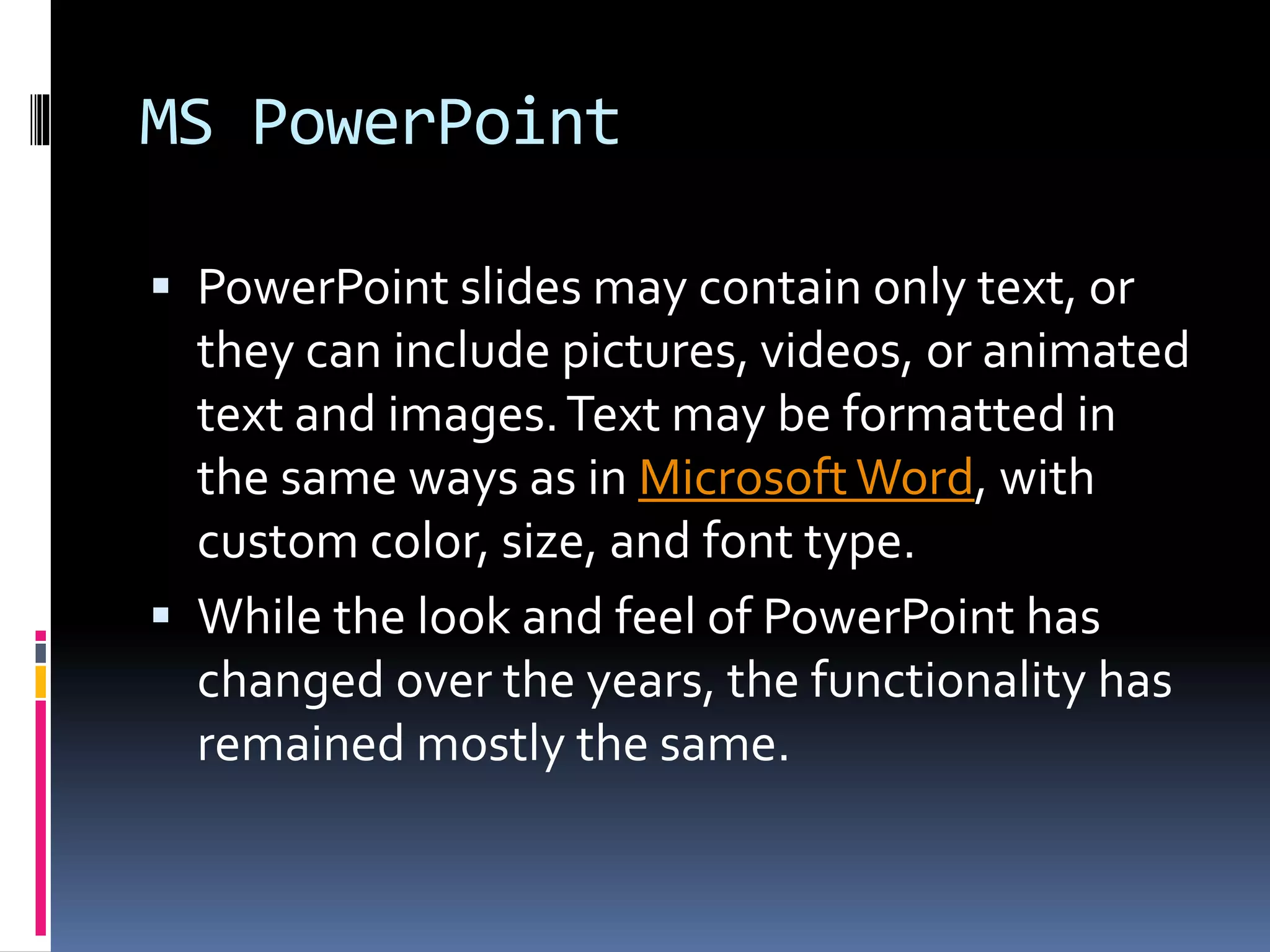 MS PowerPoint

▪ PowerPoint slides may contain only text, or they can include pictures, videos, or animated text and images. Text may be formatted in the same ways as in Microsoft Word, with custom color, size, and font type.

▪ While the look and feel of PowerPoint has changed over the years, the functionality has remained mostly the same.